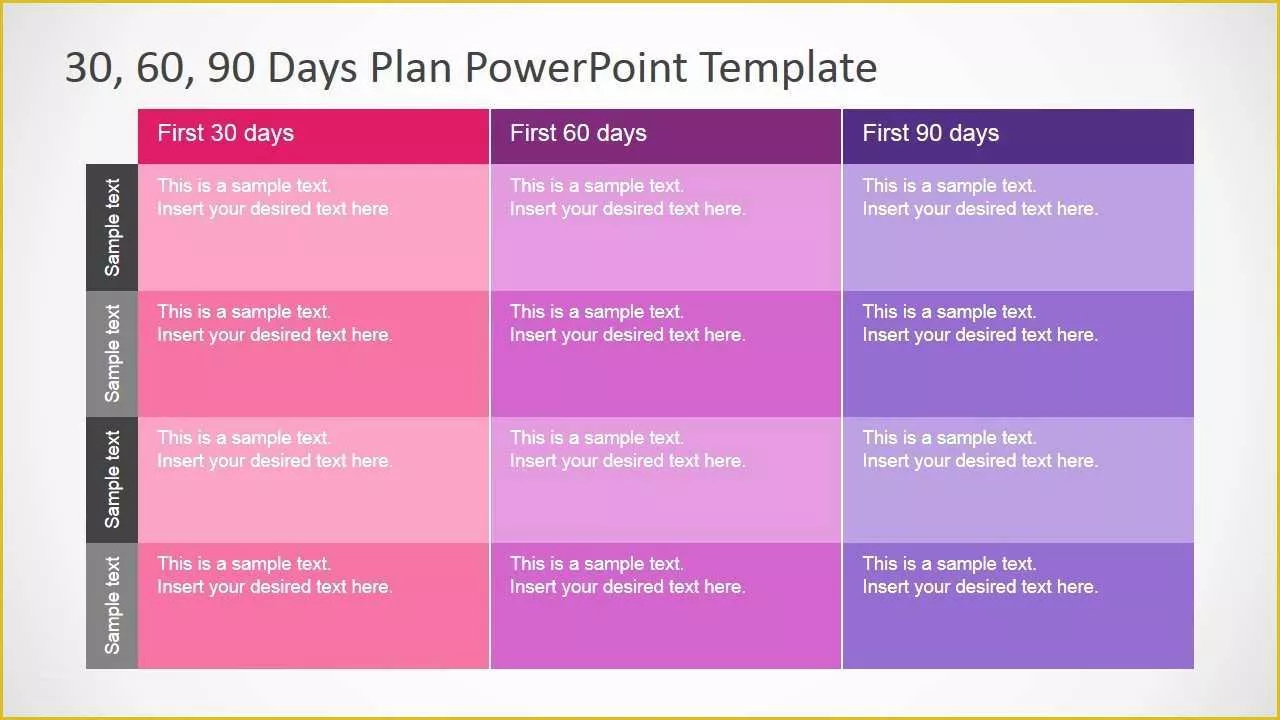 30, 60, 90 Days Plan PowerPoint Template

| | First 30 days | First 60 days | First 90 days |
|---|---|---|---|
| Sample text | This is a sample text. Insert your desired text here. | This is a sample text. Insert your desired text here. | This is a sample text. Insert your desired text here. |
| Sample text | This is a sample text. Insert your desired text here. | This is a sample text. Insert your desired text here. | This is a sample text. Insert your desired text here. |
| Sample text | This is a sample text. Insert your desired text here. | This is a sample text. Insert your desired text here. | This is a sample text. Insert your desired text here. |
| Sample text | This is a sample text. Insert your desired text here. | This is a sample text. Insert your desired text here. | This is a sample text. Insert your desired text here. |